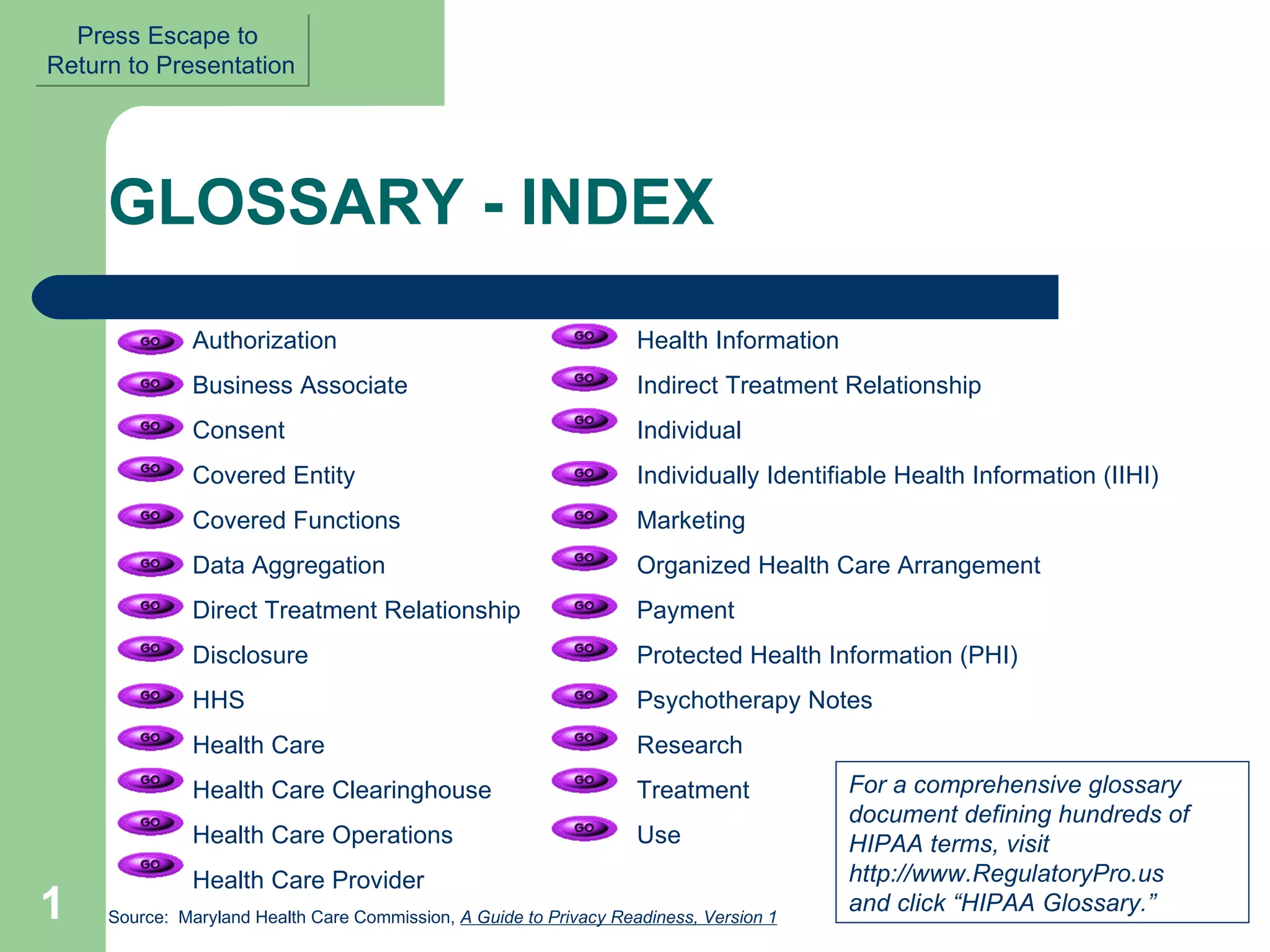 Press Escape to Return to Presentation

GLOSSARY - INDEX

GO Authorization
GO Business Associate
GO Consent
GO Covered Entity
GO Covered Functions
GO Data Aggregation
GO Direct Treatment Relationship
GO Disclosure
GO HHS
GO Health Care
GO Health Care Clearinghouse
GO Health Care Operations
GO Health Care Provider

GO Health Information
GO Indirect Treatment Relationship
GO Individual
GO Individually Identifiable Health Information (IIHI)
GO Marketing
GO Organized Health Care Arrangement
GO Payment
GO Protected Health Information (PHI)
GO Psychotherapy Notes
GO Research
GO Treatment
GO Use

For a comprehensive glossary document defining hundreds of HIPAA terms, visit http://www.RegulatoryPro.us and click “HIPAA Glossary.”

1

Source: Maryland Health Care Commission, A Guide to Privacy Readiness, Version 1